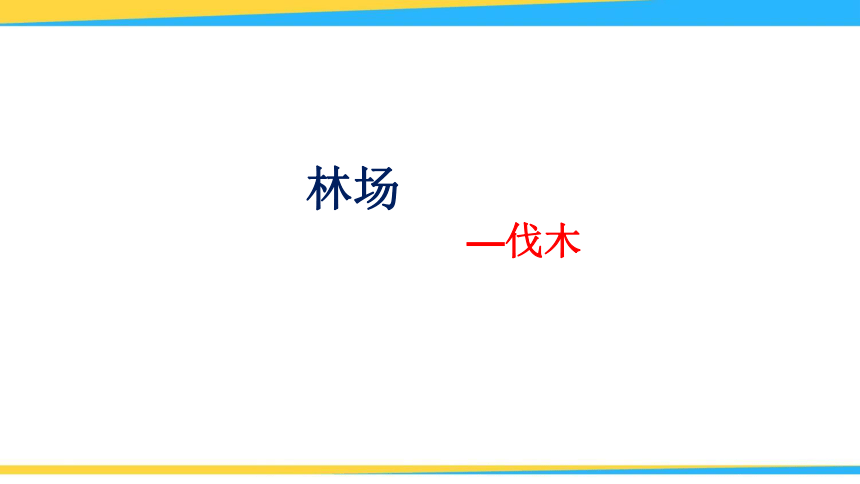 林场

—伐木